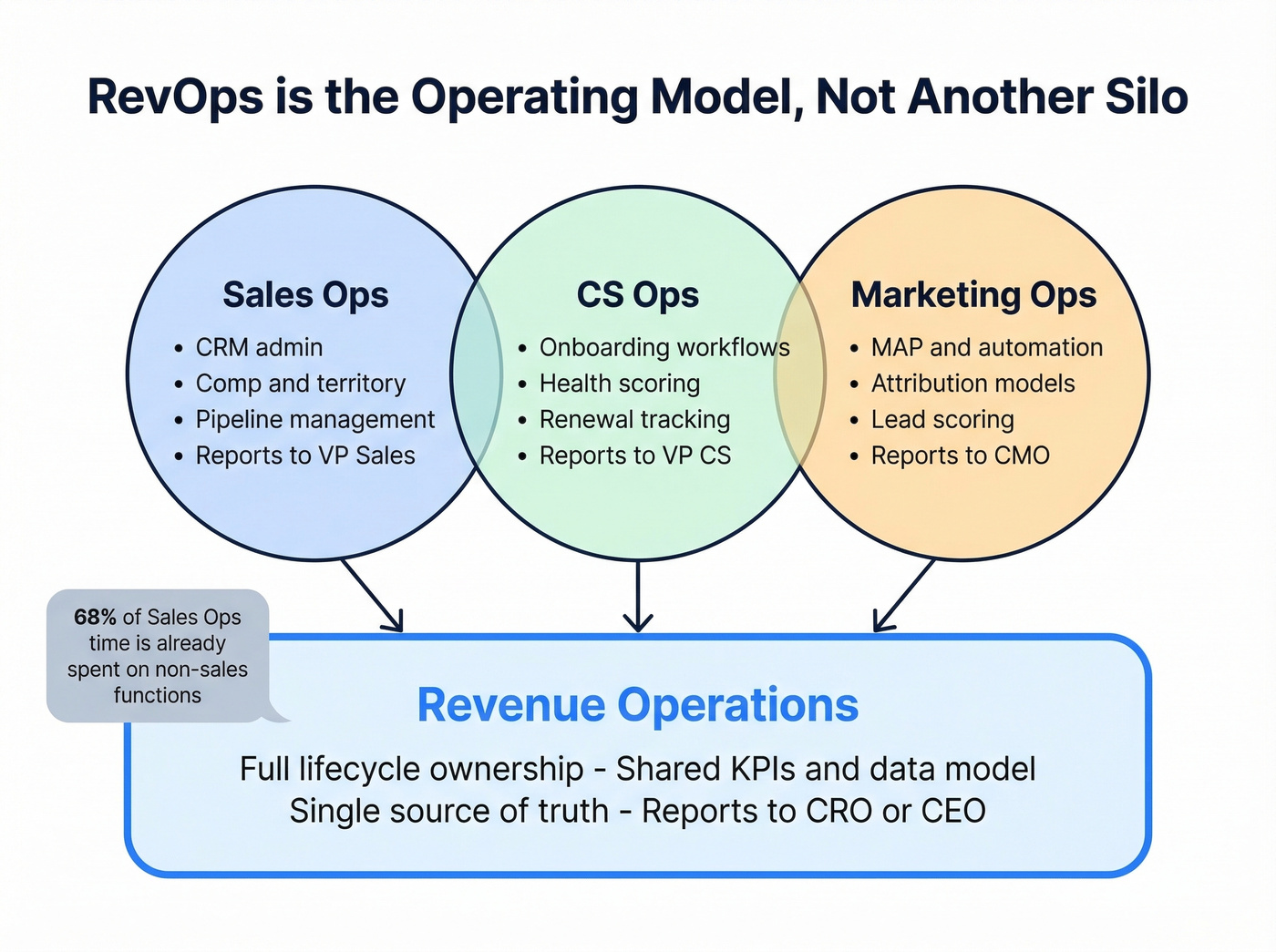 RevOps is the Operating Model, Not Another Silo

Sales Ops
• CRM admin
• Comp and territory
• Pipeline management
• Reports to VP Sales

CS Ops
• Onboarding workflows
• Health scoring
• Renewal tracking
• Reports to VP CS

Marketing Ops
• MAP and automation
• Attribution models
• Lead scoring
• Reports to CMO

68% of Sales Ops time is already spent on non-sales functions

Revenue Operations

Full lifecycle ownership - Shared KPIs and data model
Single source of truth - Reports to CRO or CEO